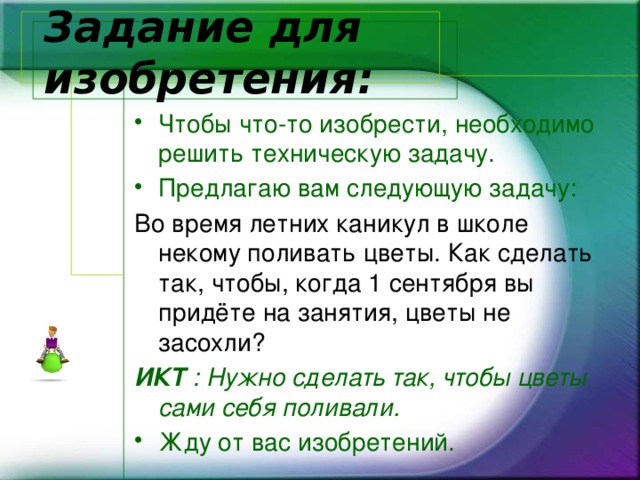 Задание для изобретения:

• Чтобы что-то изобрести, необходимо решить техническую задачу.
• Предлагаю вам следующую задачу:

Во время летних каникул в школе некому поливать цветы. Как сделать так, чтобы, когда 1 сентября вы придёте на занятия, цветы не засохли?

ИКТ : Нужно сделать так, чтобы цветы сами себя поливали.

• Жду от вас изобретений.